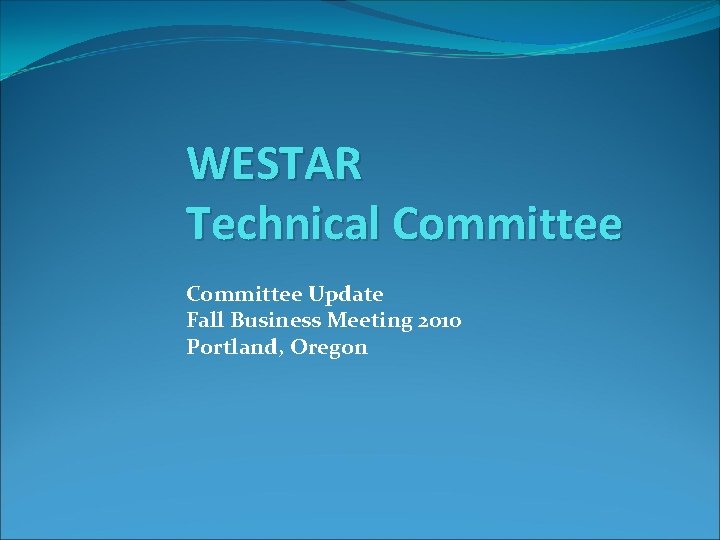 WESTAR
Technical Committee

Committee Update
Fall Business Meeting 2010
Portland, Oregon